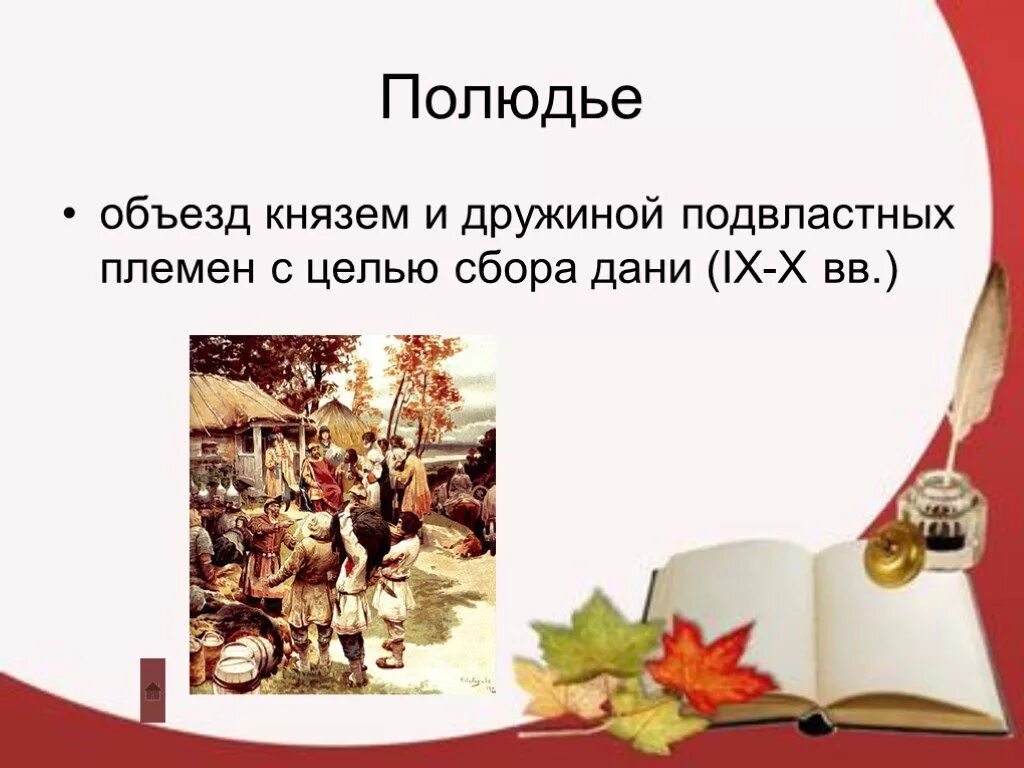 Полюдье

• объезд князем и дружиной подвластных племен с целью сбора дани (IX-X вв.)